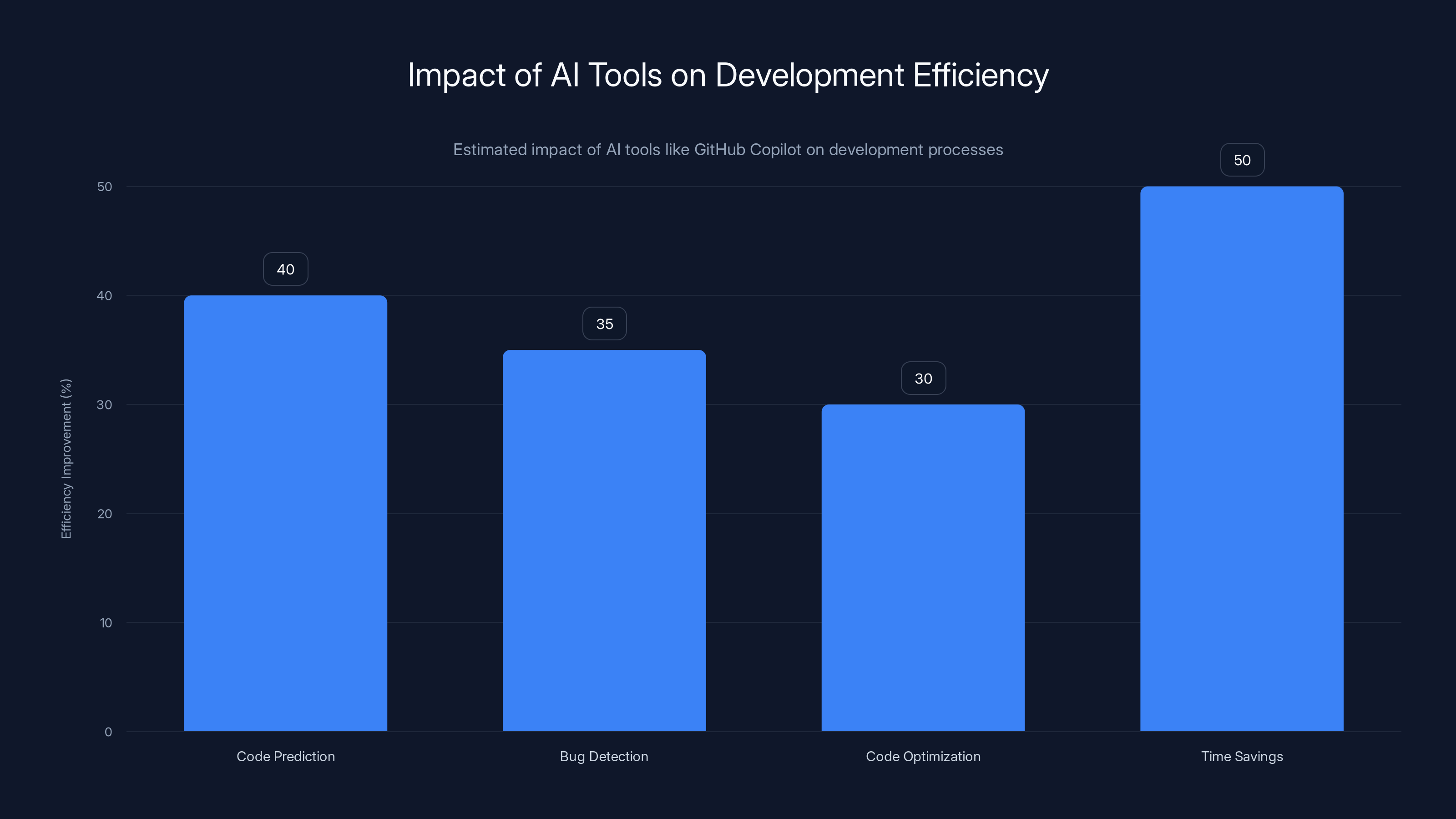 Impact of AI Tools on Development Efficiency

Estimated impact of AI tools like GitHub Copilot on development processes

Efficiency Improvement (%)

50
40
30
20
10
0

40
35
30
50

Code Prediction
Bug Detection
Code Optimization
Time Savings